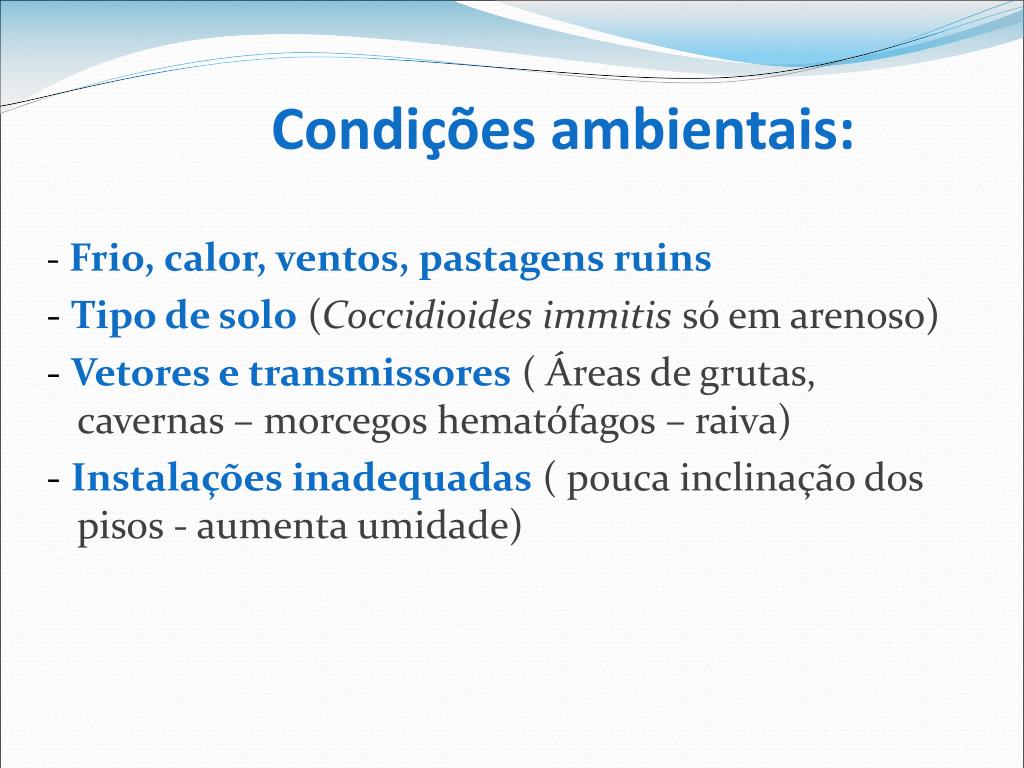 Condições ambientais:

- Frio, calor, ventos, pastagens ruins
- Tipo de solo (Coccidioides immitis só em arenoso)
- Vetores e transmissores ( Áreas de grutas, cavernas – morcegos hematófagos – raiva)
- Instalações inadequadas ( pouca inclinação dos pisos - aumenta umidade)